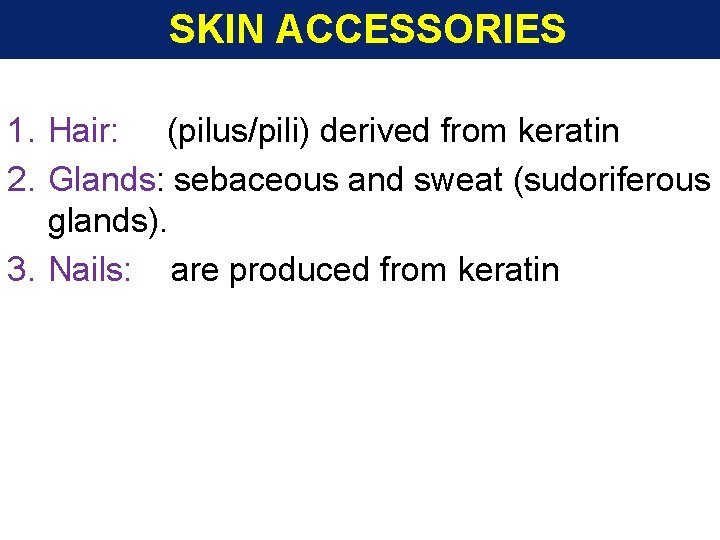 SKIN ACCESSORIES

1. Hair: (pilus/pili) derived from keratin
2. Glands: sebaceous and sweat (sudoriferous glands).
3. Nails: are produced from keratin